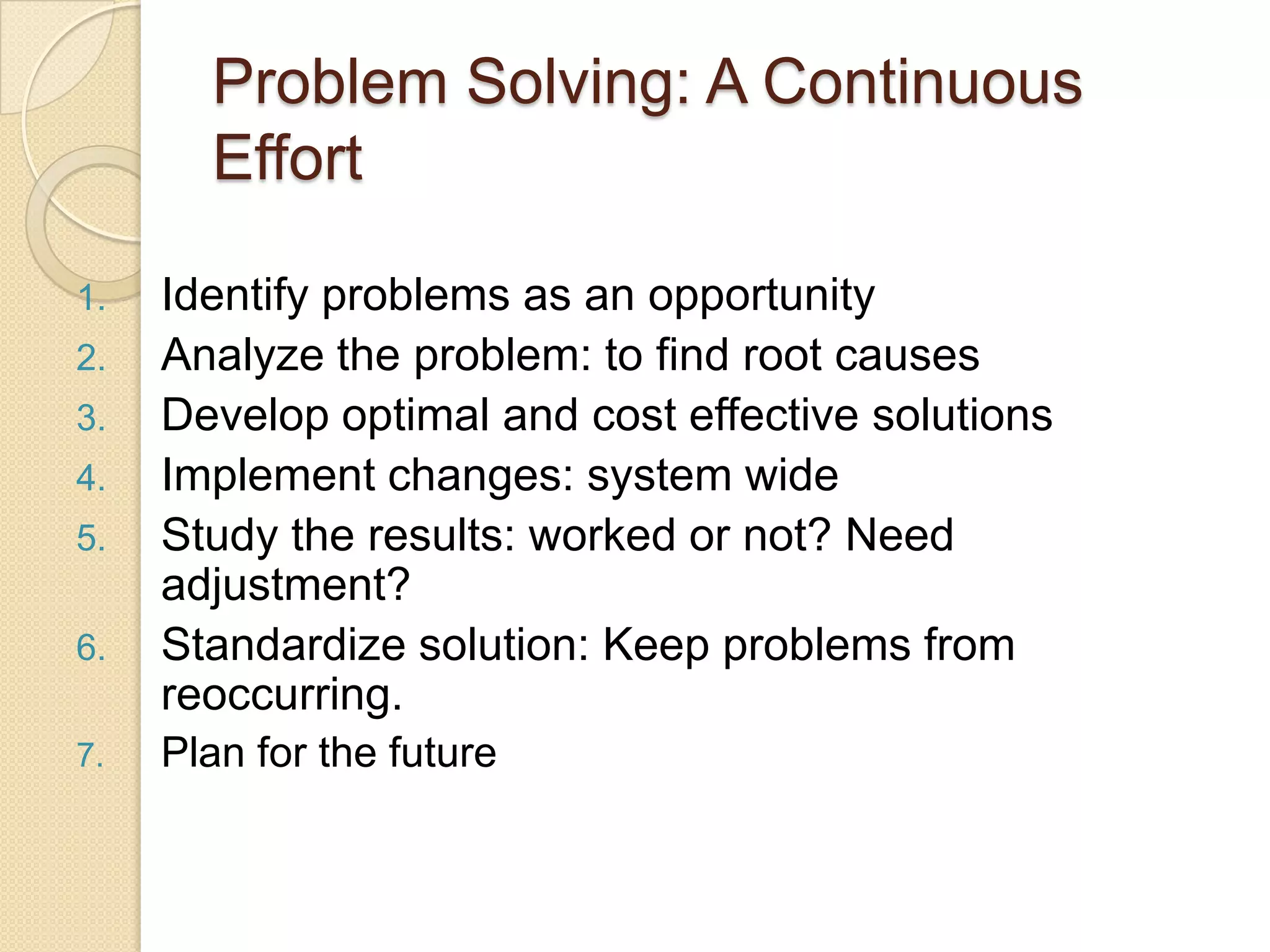 Problem Solving: A Continuous Effort

1. Identify problems as an opportunity
2. Analyze the problem: to find root causes
3. Develop optimal and cost effective solutions
4. Implement changes: system wide
5. Study the results: worked or not? Need adjustment?
6. Standardize solution: Keep problems from reoccurring.
7. Plan for the future